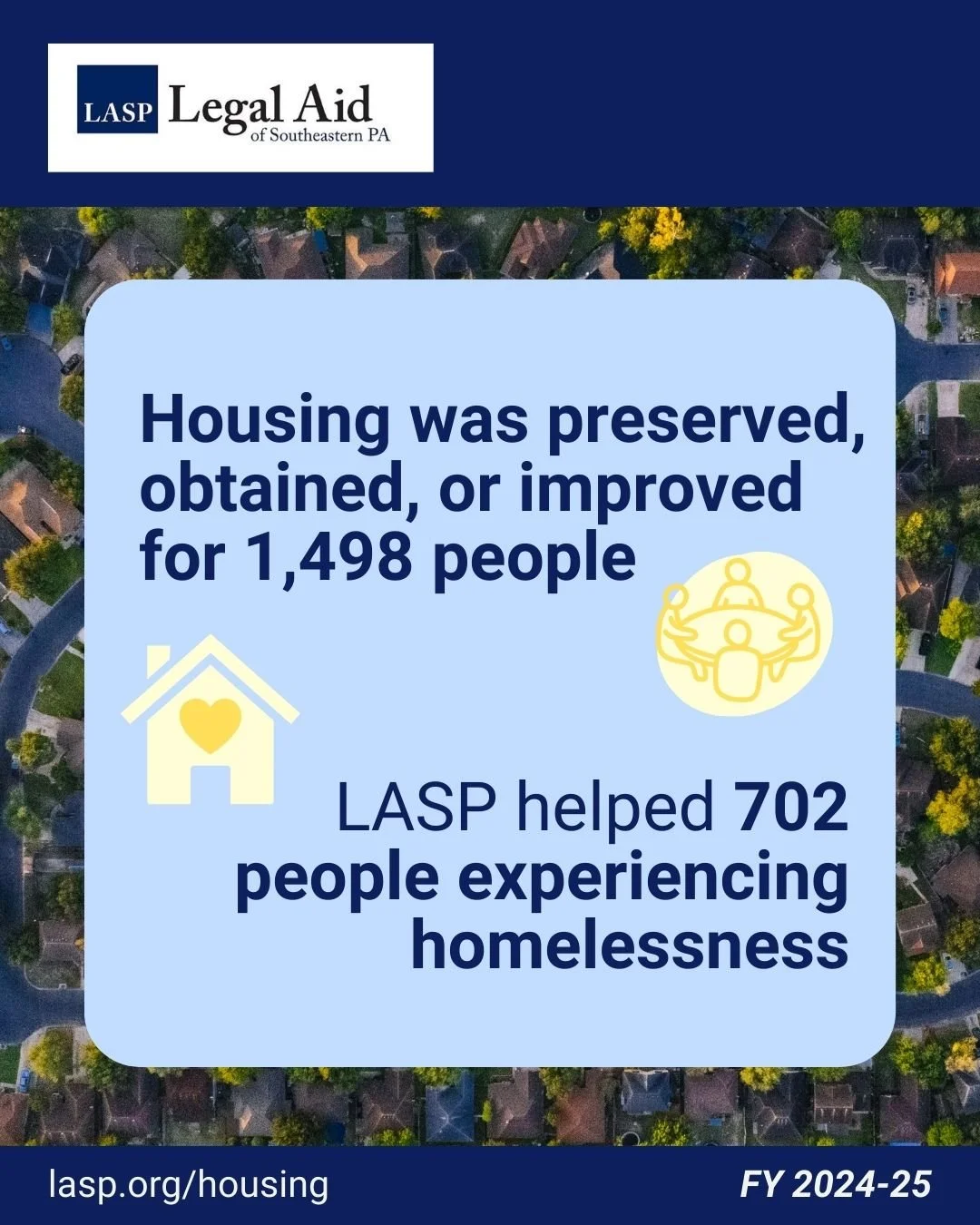 LASP Legal Aid
of Southeastern PA

Housing was preserved, obtained, or improved for 1,498 people

LASP helped 702 people experiencing homelessness

lasp.org/housing

FY 2024-25